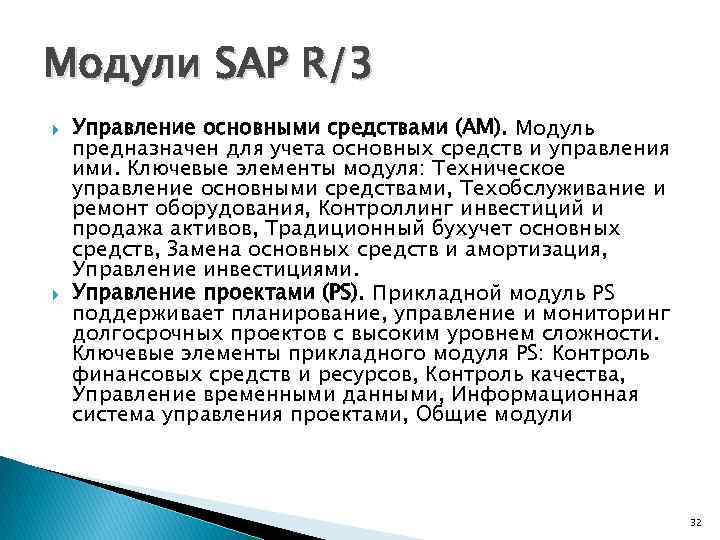 Модули SAP R/3

Управление основными средствами (AM). Модуль предназначен для учета основных средств и управления ими. Ключевые элементы модуля: Техническое управление основными средствами, Техобслуживание и ремонт оборудования, Контроллинг инвестиций и продажа активов, Традиционный бухучет основных средств, Замена основных средств и амортизация, Управление инвестициями.

Управление проектами (PS). Прикладной модуль PS поддерживает планирование, управление и мониторинг долгосрочных проектов с высоким уровнем сложности. Ключевые элементы прикладного модуля PS: Контроль финансовых средств и ресурсов, Контроль качества, Управление временными данными, Информационная система управления проектами, Общие модули

32